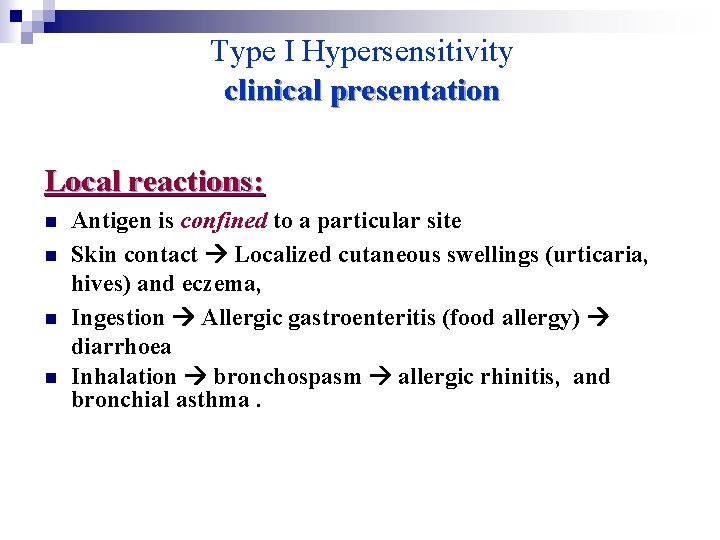 Type I Hypersensitivity
clinical presentation

Local reactions:

- Antigen is confined to a particular site
- Skin contact → Localized cutaneous swellings (urticaria, hives) and eczema,
- Ingestion → Allergic gastroenteritis (food allergy) → diarrhoea
- Inhalation → bronchospasm → allergic rhinitis, and bronchial asthma .